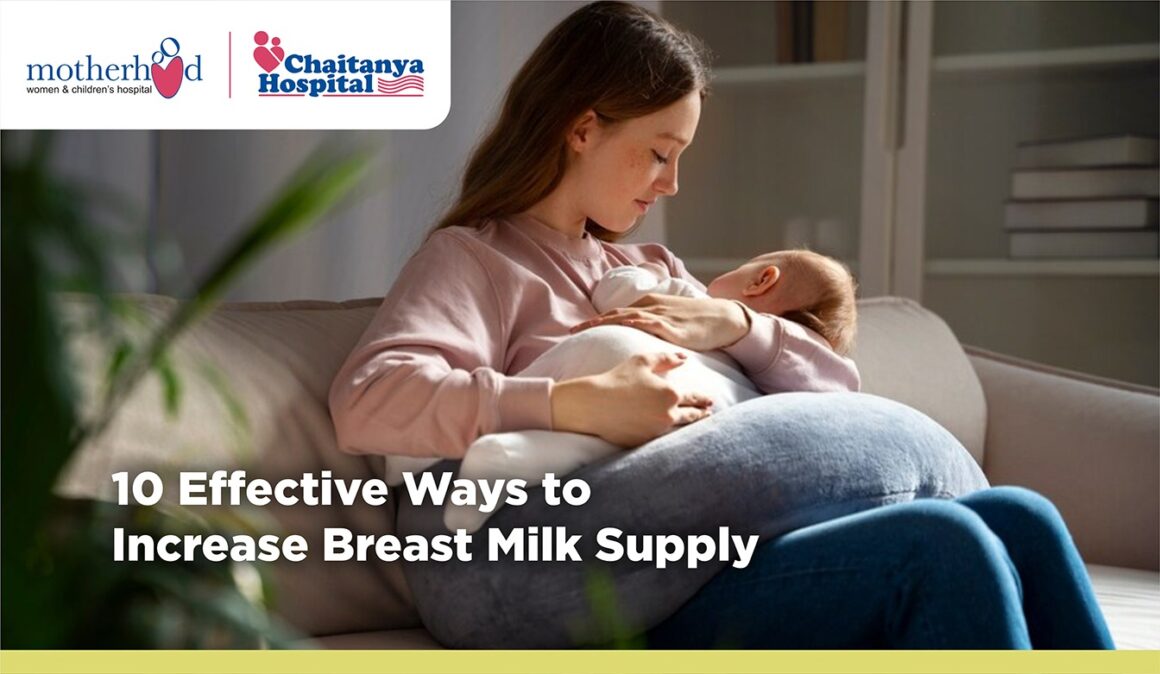 motherhood
women & children's hospital

Chaitanya Hospital

10 Effective Ways to
Increase Breast Milk Supply